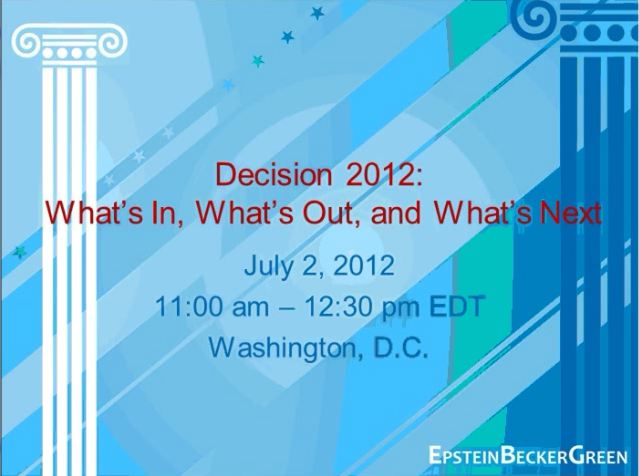 Decision 2012:
What's In, What's Out, and What's Next

July 2, 2012
11:00 am – 12:30 pm EDT
Washington, D.C.

EPSTEINBECKERGREEN